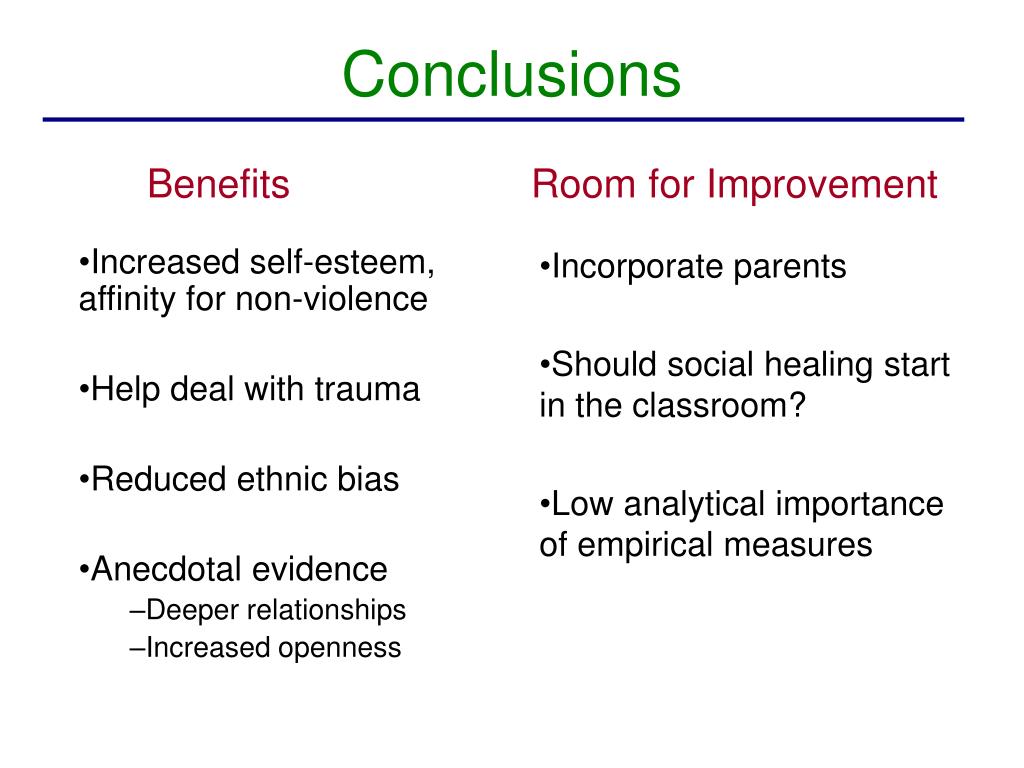 Conclusions

Benefits

•Increased self-esteem, affinity for non-violence

•Help deal with trauma

•Reduced ethnic bias

•Anecdotal evidence
–Deeper relationships
–Increased openness

Room for Improvement

•Incorporate parents

•Should social healing start in the classroom?

•Low analytical importance of empirical measures